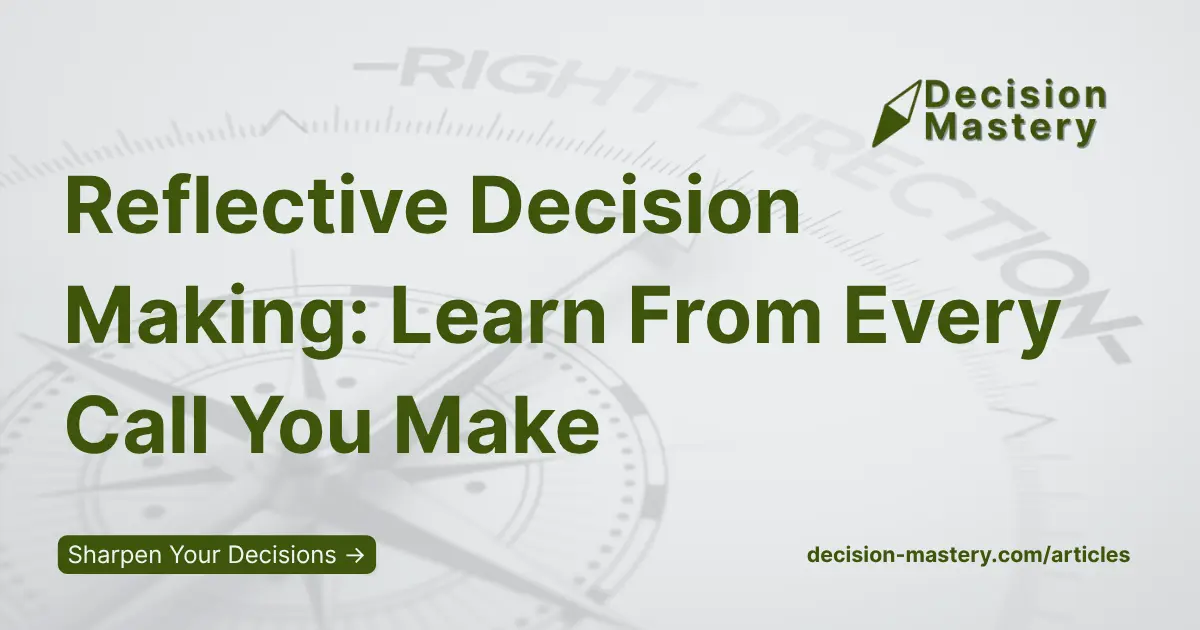 -RIGHT DIRECTION-

Decision Mastery

Reflective Decision Making: Learn From Every Call You Make

Sharpen Your Decisions →

decision-mastery.com/articles